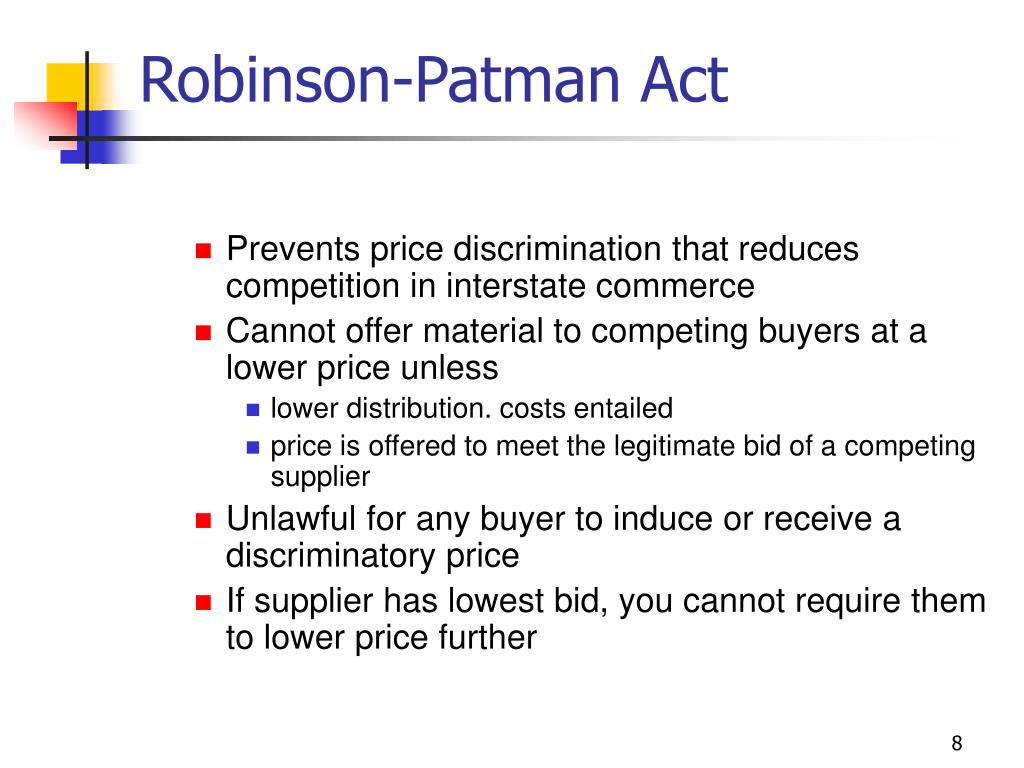 Robinson-Patman Act

- Prevents price discrimination that reduces competition in interstate commerce
- Cannot offer material to competing buyers at a lower price unless
  - lower distribution. costs entailed
  - price is offered to meet the legitimate bid of a competing supplier
- Unlawful for any buyer to induce or receive a discriminatory price
- If supplier has lowest bid, you cannot require them to lower price further

8